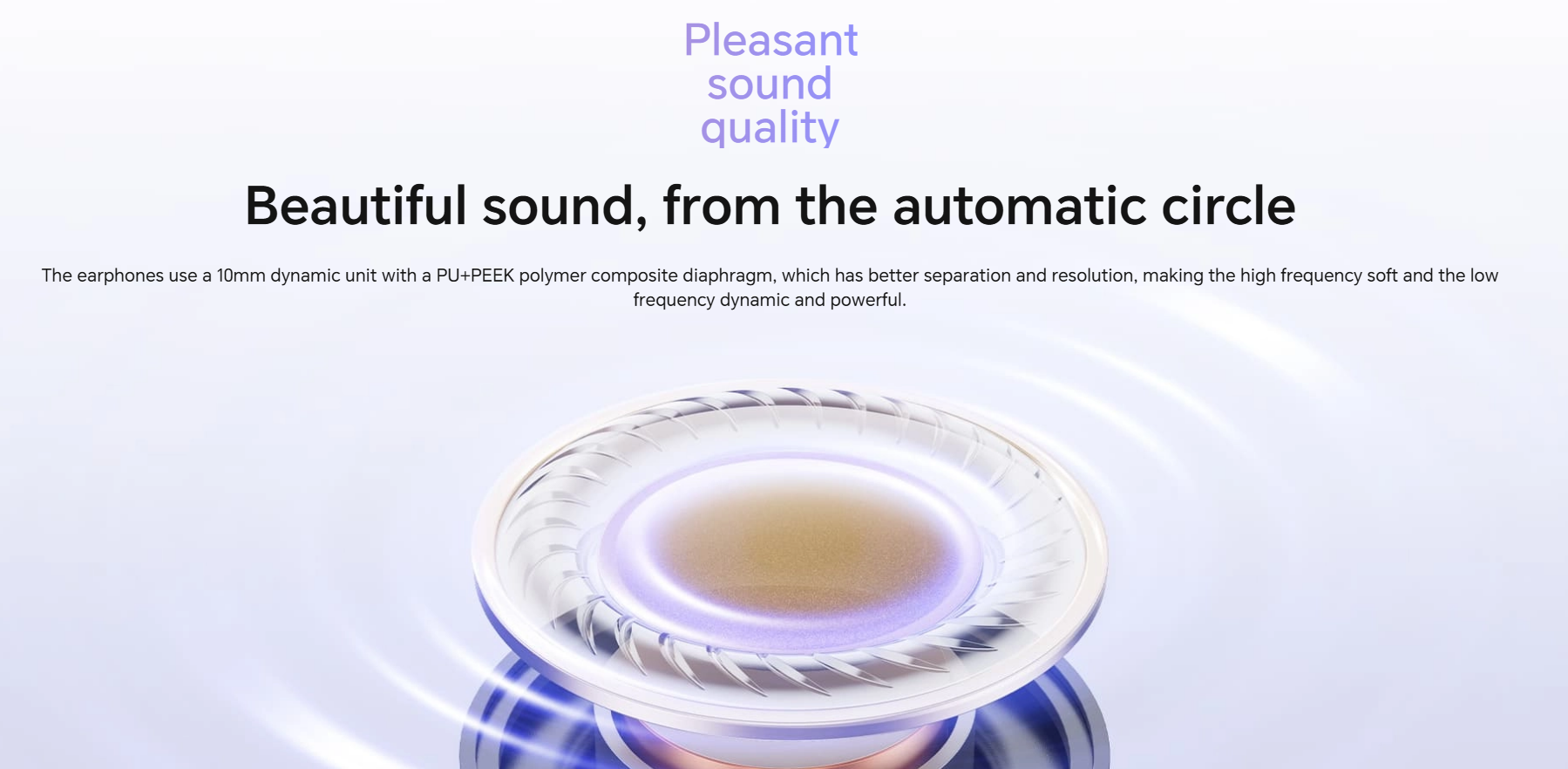 Pleasant sound quality

Beautiful sound, from the automatic circle

The earphones use a 10mm dynamic unit with a PU+PEEK polymer composite diaphragm, which has better separation and resolution, making the high frequency soft and the low frequency dynamic and powerful.